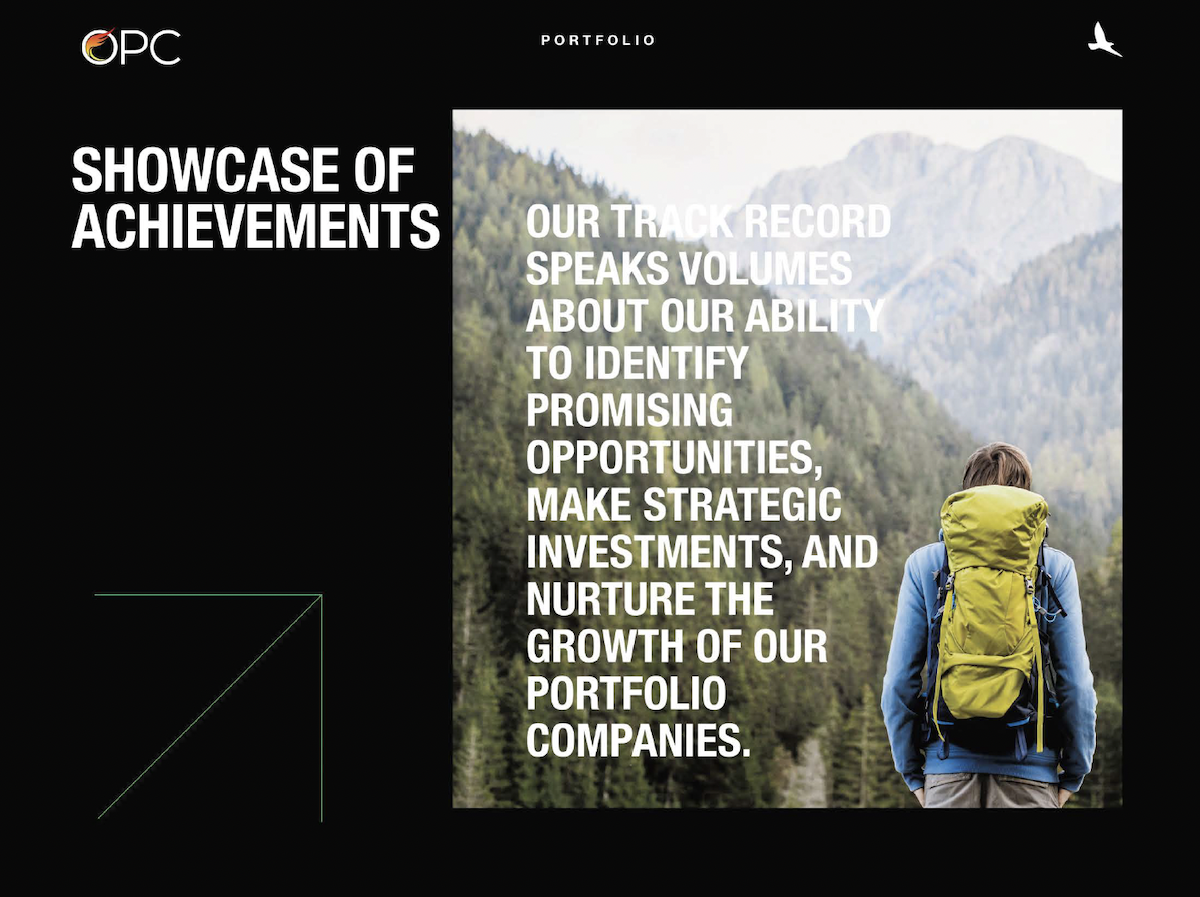 OPC

PORTFOLIO

SHOWCASE OF ACHIEVEMENTS

OUR TRACK RECORD SPEAKS VOLUMES ABOUT OUR ABILITY TO IDENTIFY PROMISING OPPORTUNITIES, MAKE STRATEGIC INVESTMENTS, AND NURTURE THE GROWTH OF OUR PORTFOLIO COMPANIES.